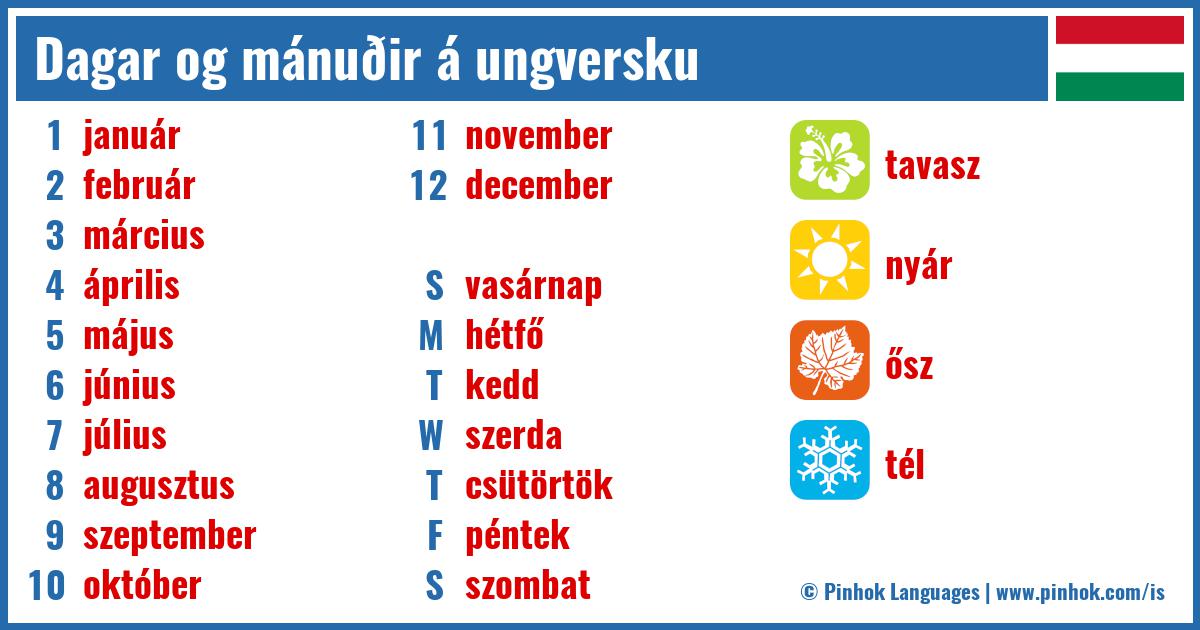 Dagar og mánuðir á ungversku

1 január
2 február
3 március
4 április
5 május
6 június
7 július
8 augusztus
9 szeptember
10 október

11 november
12 december

S vasárnap
M hétfő
T kedd
W szerda
T csütörtök
F péntek
S szombat

tavasz
nyár
ősz
tél

© Pinhok Languages | www.pinhok.com/is